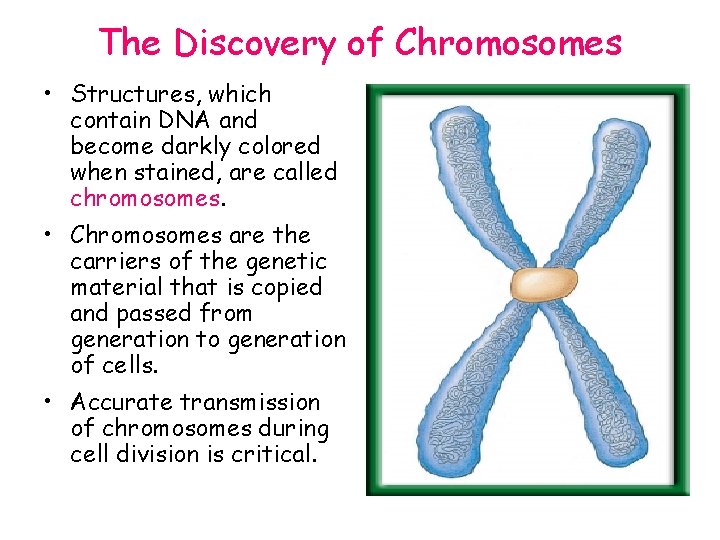 The Discovery of Chromosomes

• Structures, which contain DNA and become darkly colored when stained, are called chromosomes.

• Chromosomes are the carriers of the genetic material that is copied and passed from generation to generation of cells.

• Accurate transmission of chromosomes during cell division is critical.